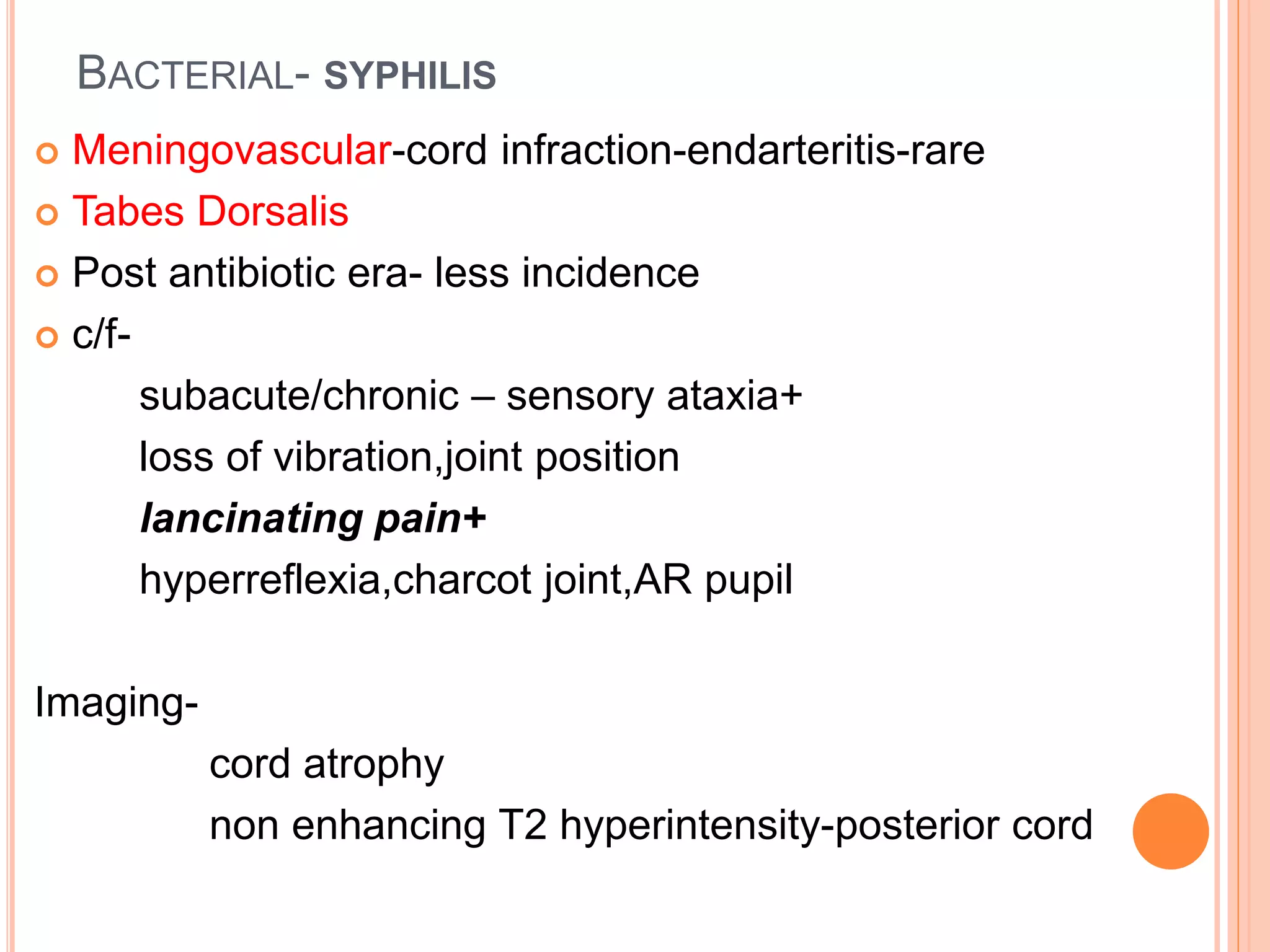 BACTERIAL- SYPHILIS

Meningovascular-cord infraction-endarteritis-rare
Tabes Dorsalis
Post antibiotic era- less incidence
c/f-
subacute/chronic – sensory ataxia+
loss of vibration,joint position
lancinating pain+
hyperreflexia,charcot joint,AR pupil

Imaging-
cord atrophy
non enhancing T2 hyperintensity-posterior cord